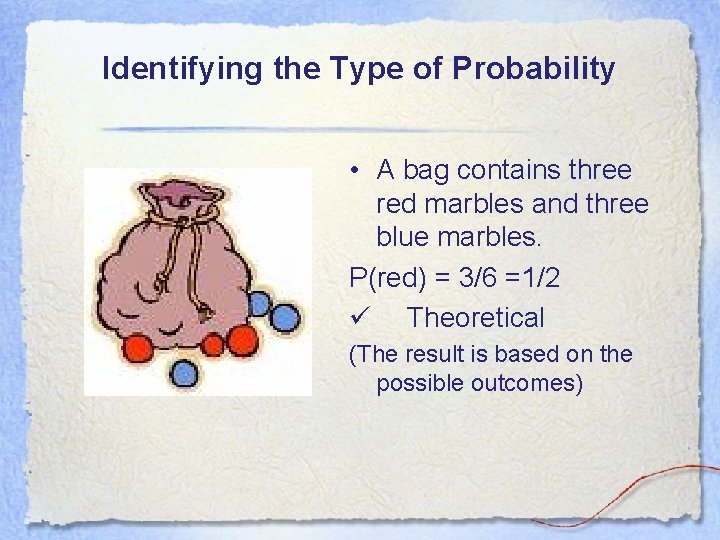 Identifying the Type of Probability

• A bag contains three red marbles and three blue marbles.

P(red) = 3/6 =1/2

✓ Theoretical

(The result is based on the possible outcomes)